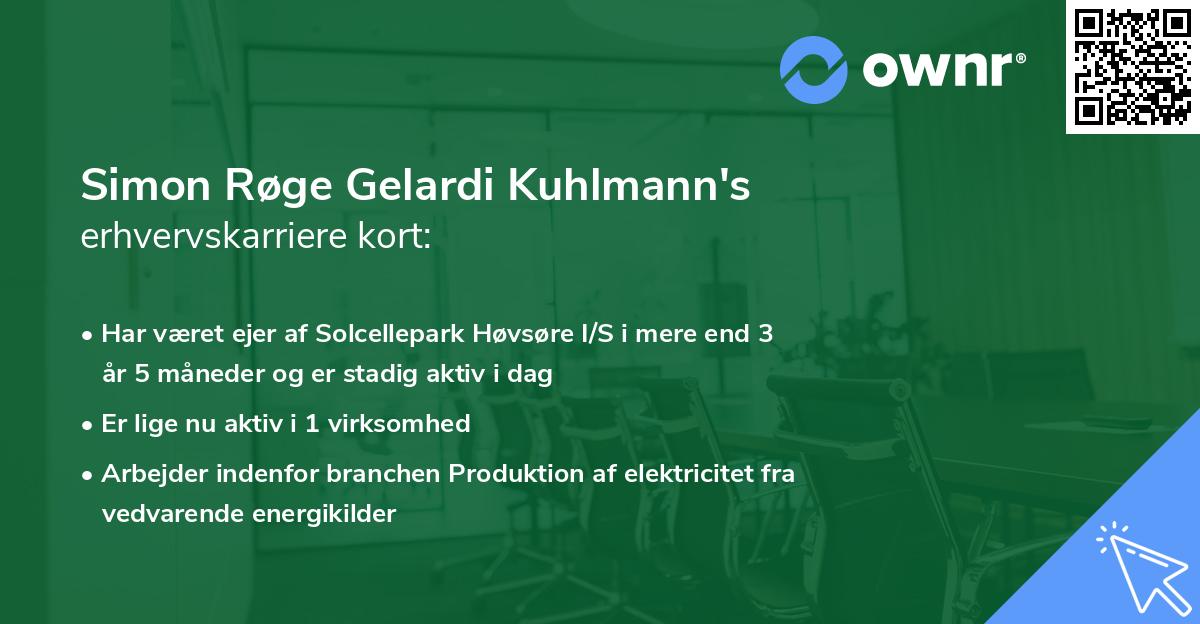 ownr®

Simon Røge Gelardi Kuhlmann's
erhvervskarriere kort:

• Har været ejer af Solcellepark Høvsøre I/S i mere end 3 år 5 måneder og er stadig aktiv i dag

• Er lige nu aktiv i 1 virksomhed

• Arbejder indenfor branchen Produktion af elektricitet fra vedvarende energikilder